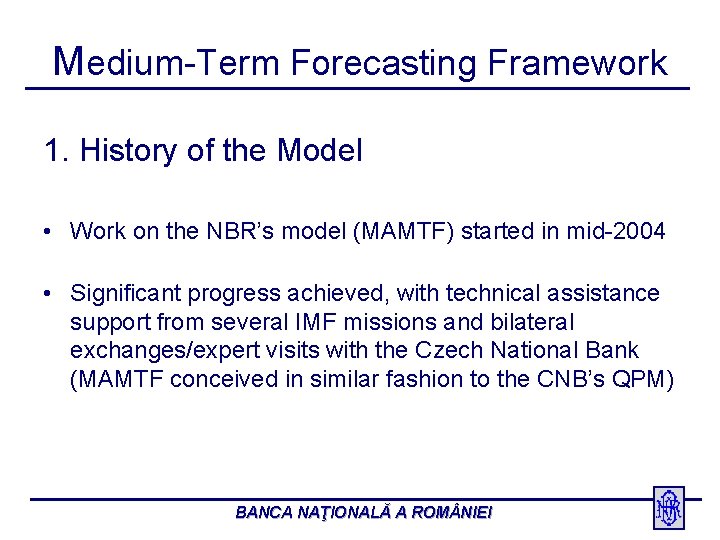 Medium-Term Forecasting Framework

1. History of the Model

• Work on the NBR's model (MAMTF) started in mid-2004

• Significant progress achieved, with technical assistance support from several IMF missions and bilateral exchanges/expert visits with the Czech National Bank (MAMTF conceived in similar fashion to the CNB's QPM)

BANCA NAŢIONALĂ A ROMÂNIEI

BNR